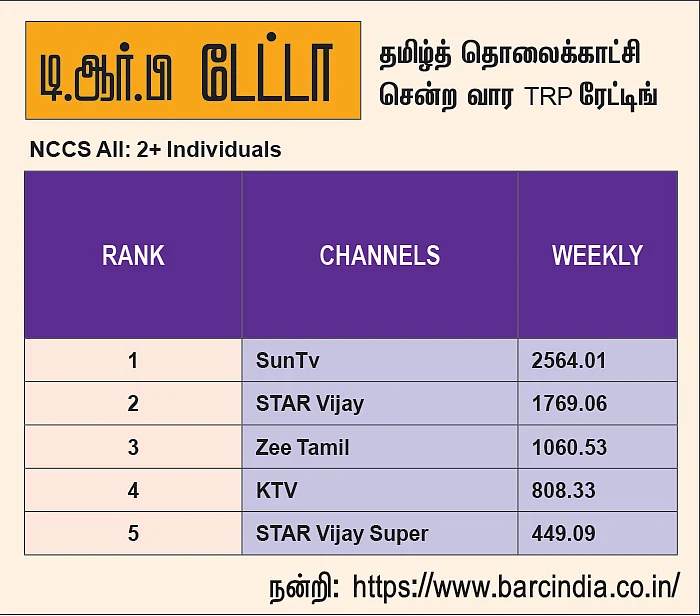 டி.ஆர்.பி டேட்டா

தமிழ்த் தொலைக்காட்சி
சென்ற வார TRP ரேட்டிங்

NCCS All: 2+ Individuals

| RANK | CHANNELS | WEEKLY |
|---|---|---|
| 1 | SunTv | 2564.01 |
| 2 | STAR Vijay | 1769.06 |
| 3 | Zee Tamil | 1060.53 |
| 4 | KTV | 808.33 |
| 5 | STAR Vijay Super | 449.09 |

நன்றி: https://www.barcindia.co.in/